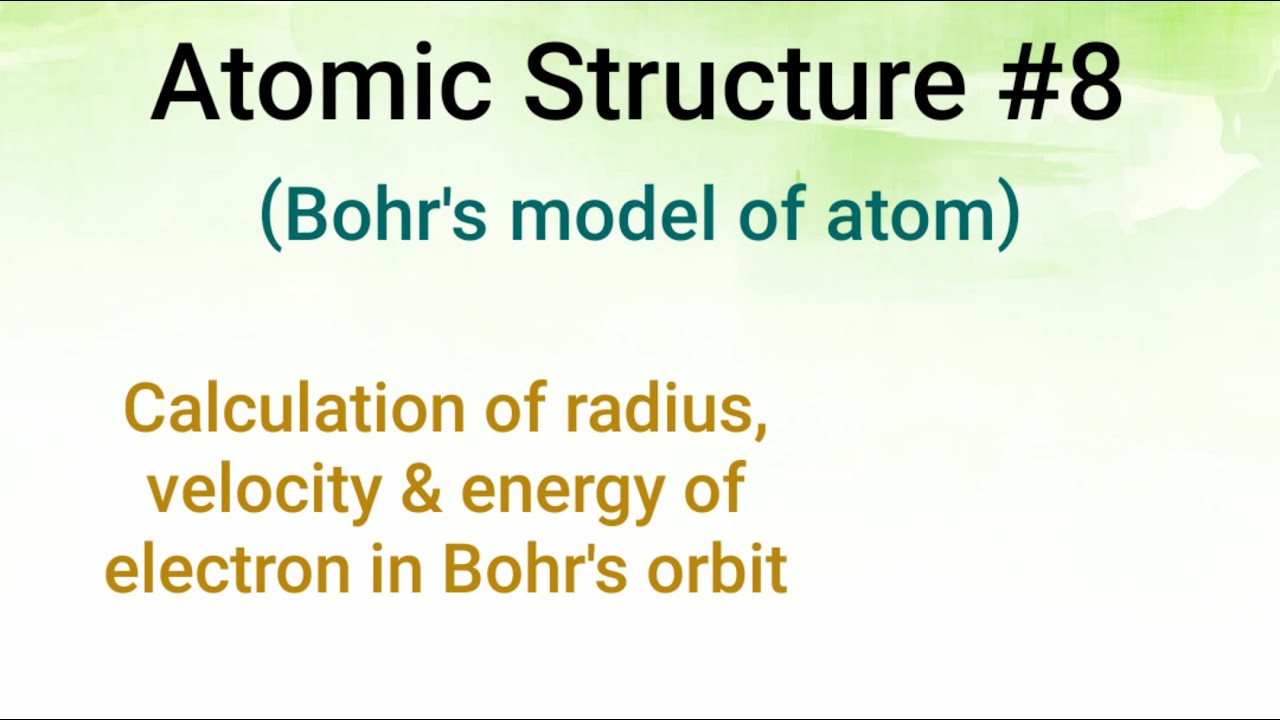 Atomic Structure #8

(Bohr's model of atom)

Calculation of radius, velocity & energy of electron in Bohr's orbit